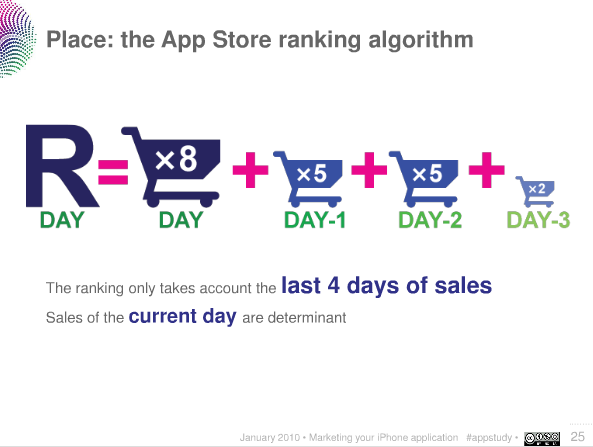 Place: the App Store ranking algorithm

R = ×8 + ×5 + ×5 + ×2

DAY DAY DAY-1 DAY-2 DAY-3

The ranking only takes account the last 4 days of sales

Sales of the current day are determinant

January 2010 • Marketing your iPhone application #appstudy • 25